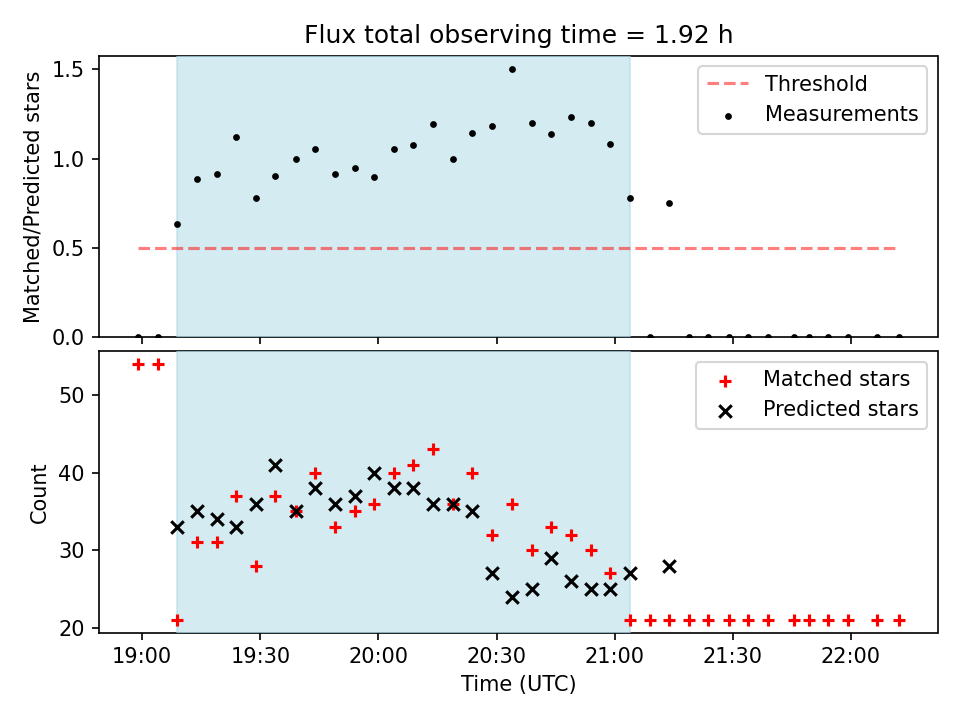 Flux total observing time = 1.92 h

Matched/Predicted stars

1.5
1.0
0.5
0.0

Threshold
Measurements

Count

50
40
30
20

Matched stars
Predicted stars

19:00
19:30
20:00
20:30
21:00
21:30
22:00

Time (UTC)